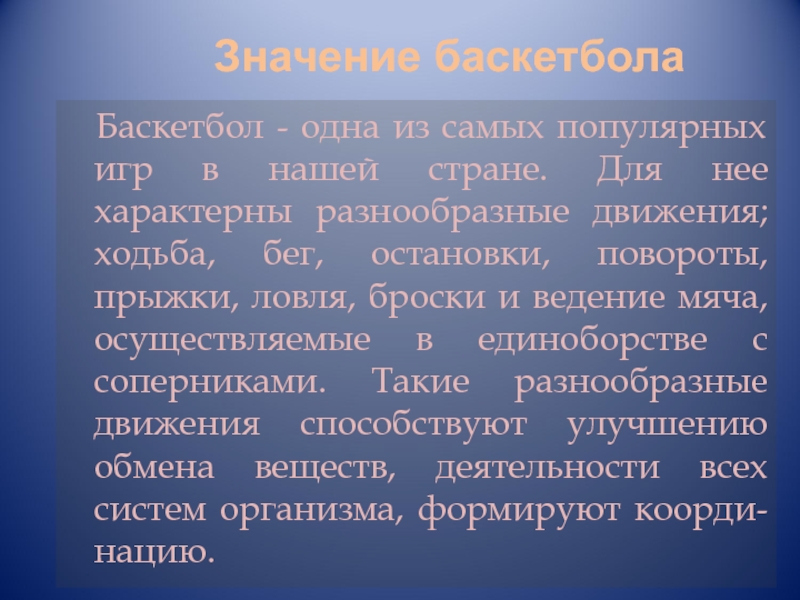 Значение баскетбола

Баскетбол - одна из самых популярных игр в нашей стране. Для нее характерны разнообразные движения; ходьба, бег, остановки, повороты, прыжки, ловля, броски и ведение мяча, осуществляемые в единоборстве с соперниками. Такие разнообразные движения способствуют улучшению обмена веществ, деятельности всех систем организма, формируют координацию.